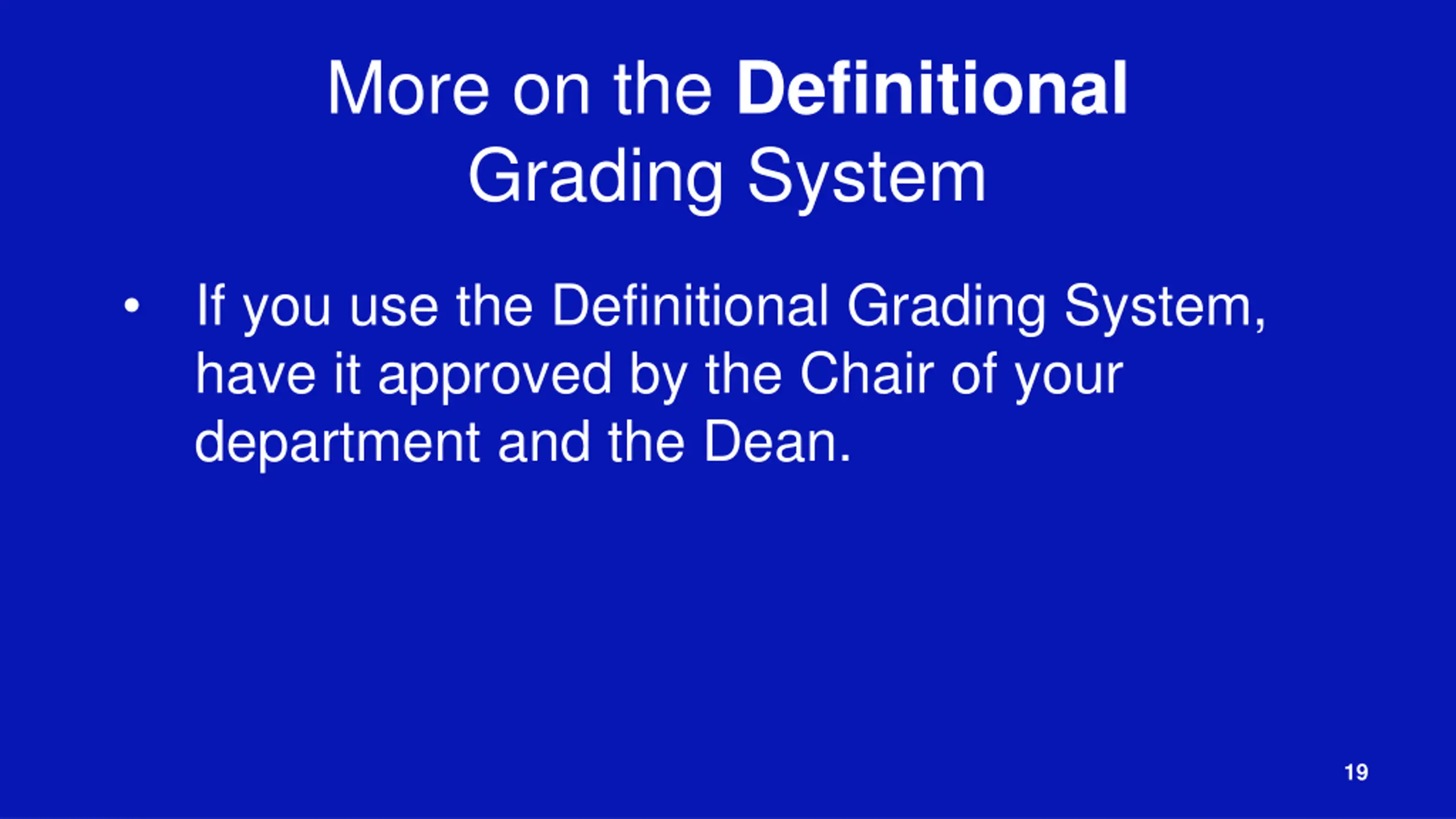 More on the Definitional Grading System

• If you use the Definitional Grading System, have it approved by the Chair of your department and the Dean.

19